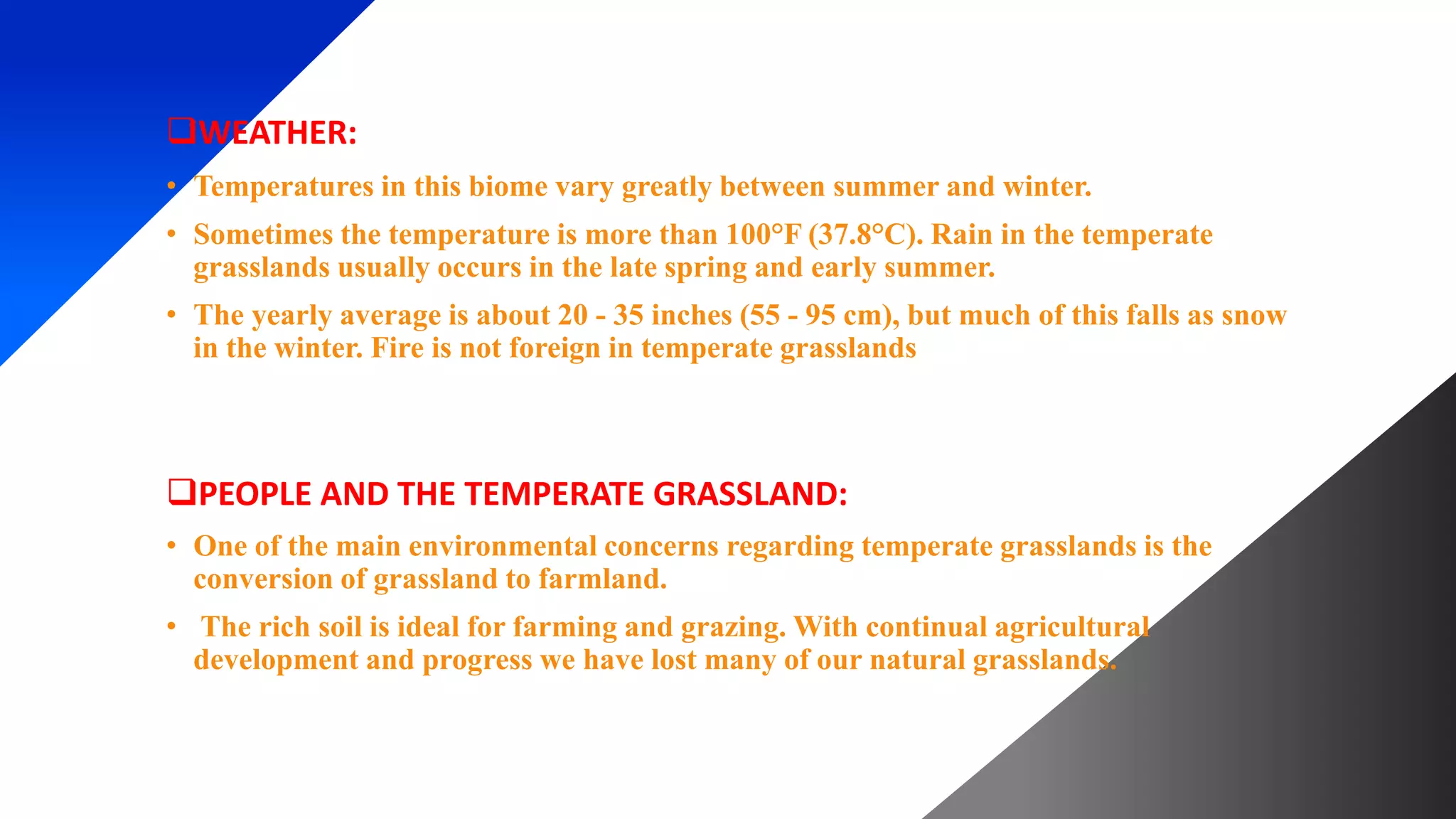 ❑WEATHER:

• Temperatures in this biome vary greatly between summer and winter.

• Sometimes the temperature is more than 100°F (37.8°C). Rain in the temperate grasslands usually occurs in the late spring and early summer.

• The yearly average is about 20 - 35 inches (55 - 95 cm), but much of this falls as snow in the winter. Fire is not foreign in temperate grasslands

❑PEOPLE AND THE TEMPERATE GRASSLAND:

• One of the main environmental concerns regarding temperate grasslands is the conversion of grassland to farmland.

• The rich soil is ideal for farming and grazing. With continual agricultural development and progress we have lost many of our natural grasslands.